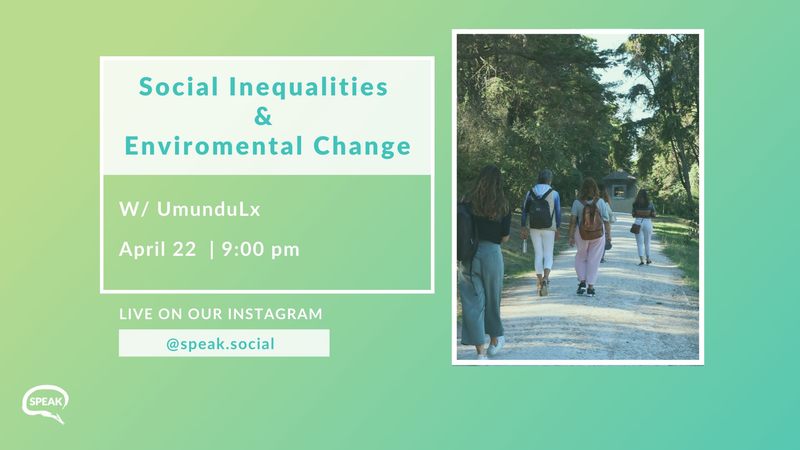 Social Inequalities
&
Enviromental Change

W/ UmunduLx

April 22 | 9:00 pm

LIVE ON OUR INSTAGRAM

@speak.social

SPEAK